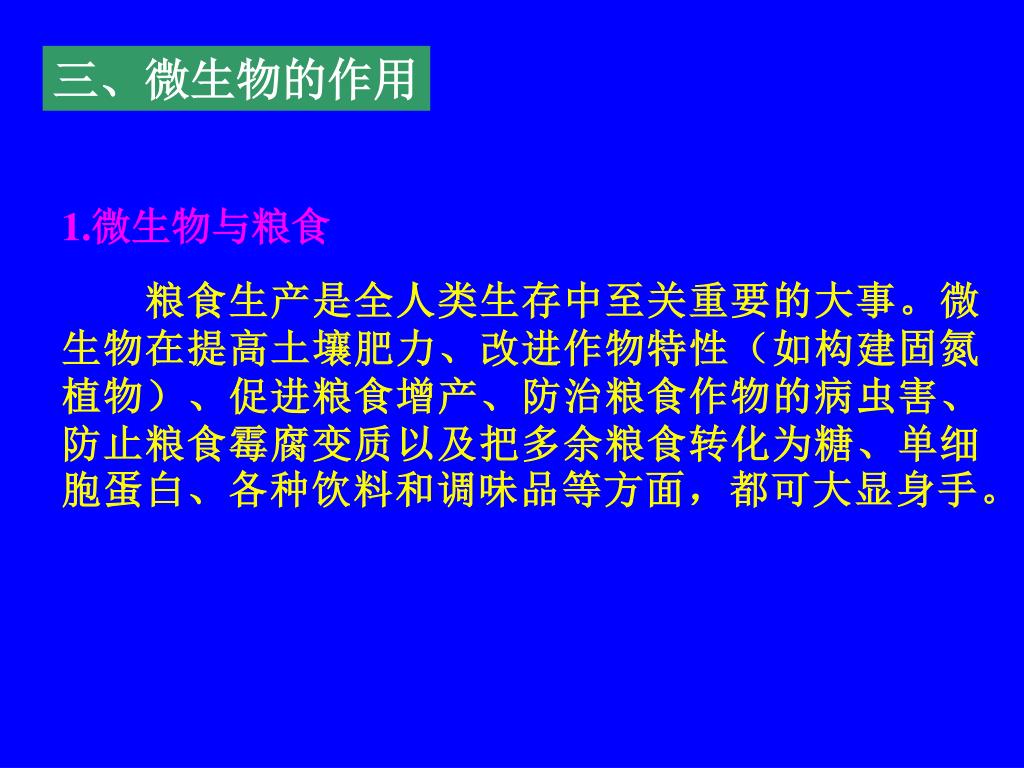 三、微生物的作用

1.微生物与粮食

粮食生产是全人类生存中至关重要的大事。微生物在提高土壤肥力、改进作物特性（如构建固氮植物）、促进粮食增产、防治粮食作物的病虫害、防止粮食霉腐变质以及把多余粮食转化为糖、单细胞蛋白、各种饮料和调味品等方面，都可大显身手。